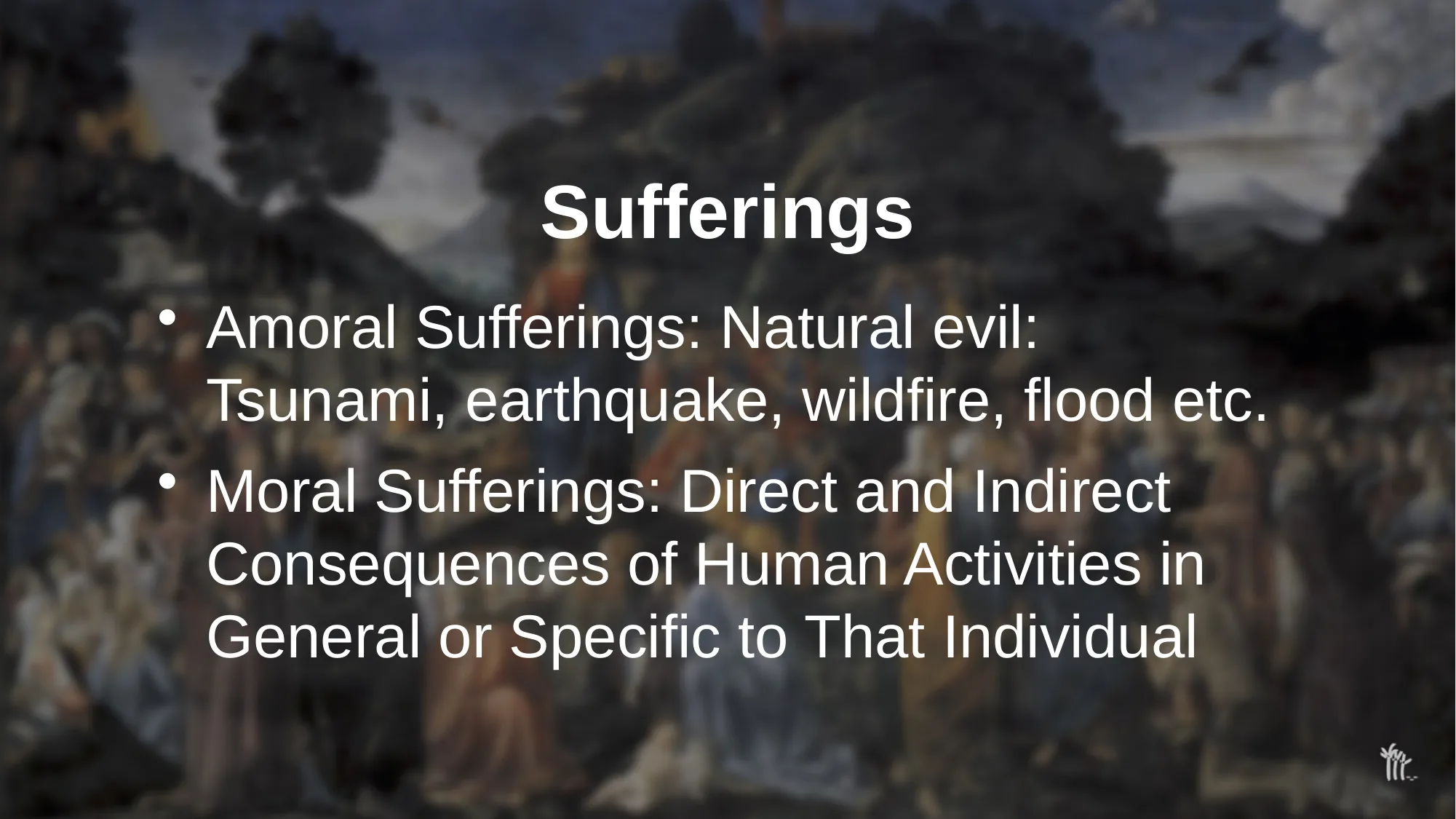 Sufferings

• Amoral Sufferings: Natural evil: Tsunami, earthquake, wildfire, flood etc.

• Moral Sufferings: Direct and Indirect Consequences of Human Activities in General or Specific to That Individual